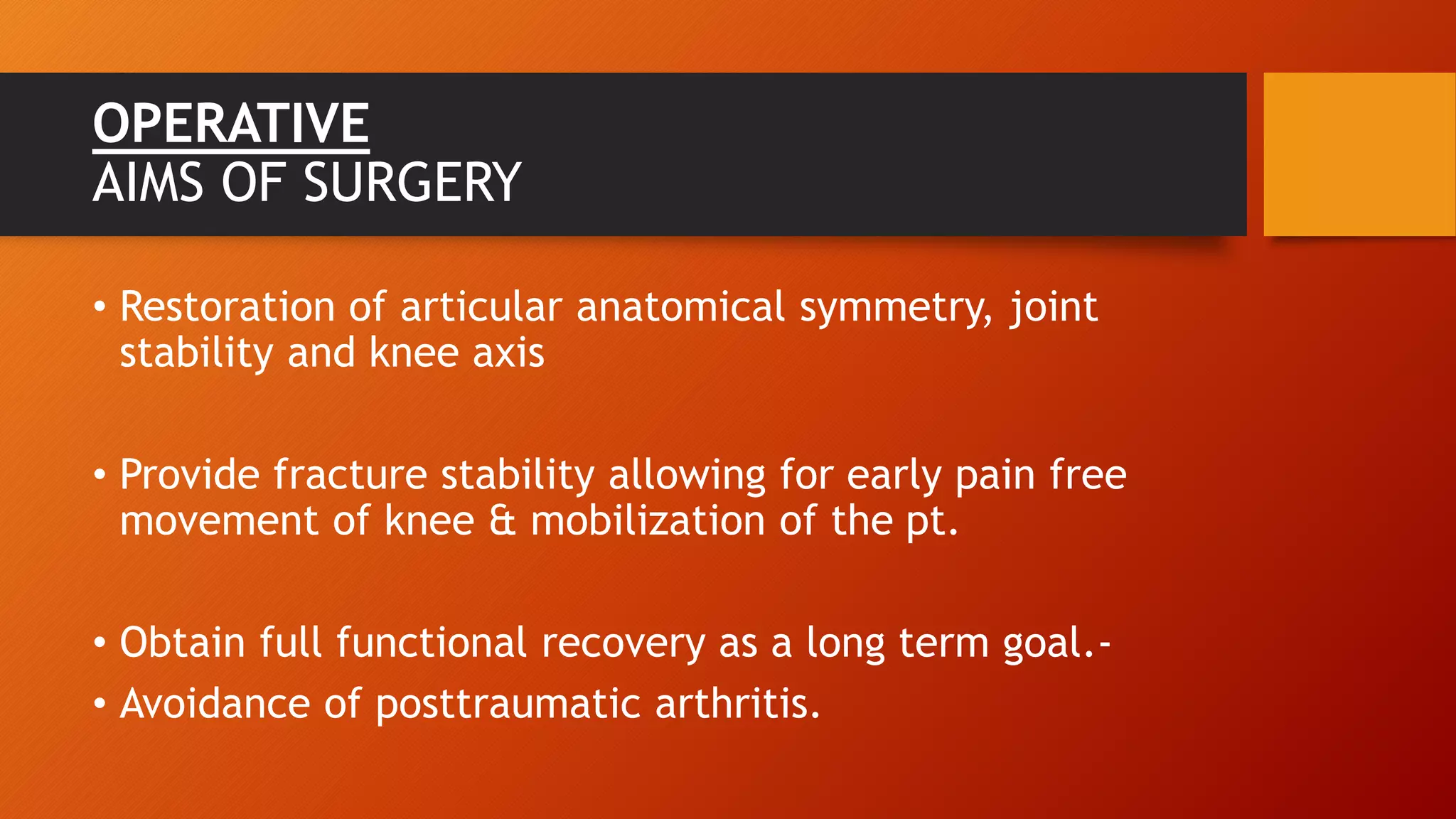 OPERATIVE
AIMS OF SURGERY

• Restoration of articular anatomical symmetry, joint stability and knee axis

• Provide fracture stability allowing for early pain free movement of knee & mobilization of the pt.

• Obtain full functional recovery as a long term goal.-
• Avoidance of posttraumatic arthritis.